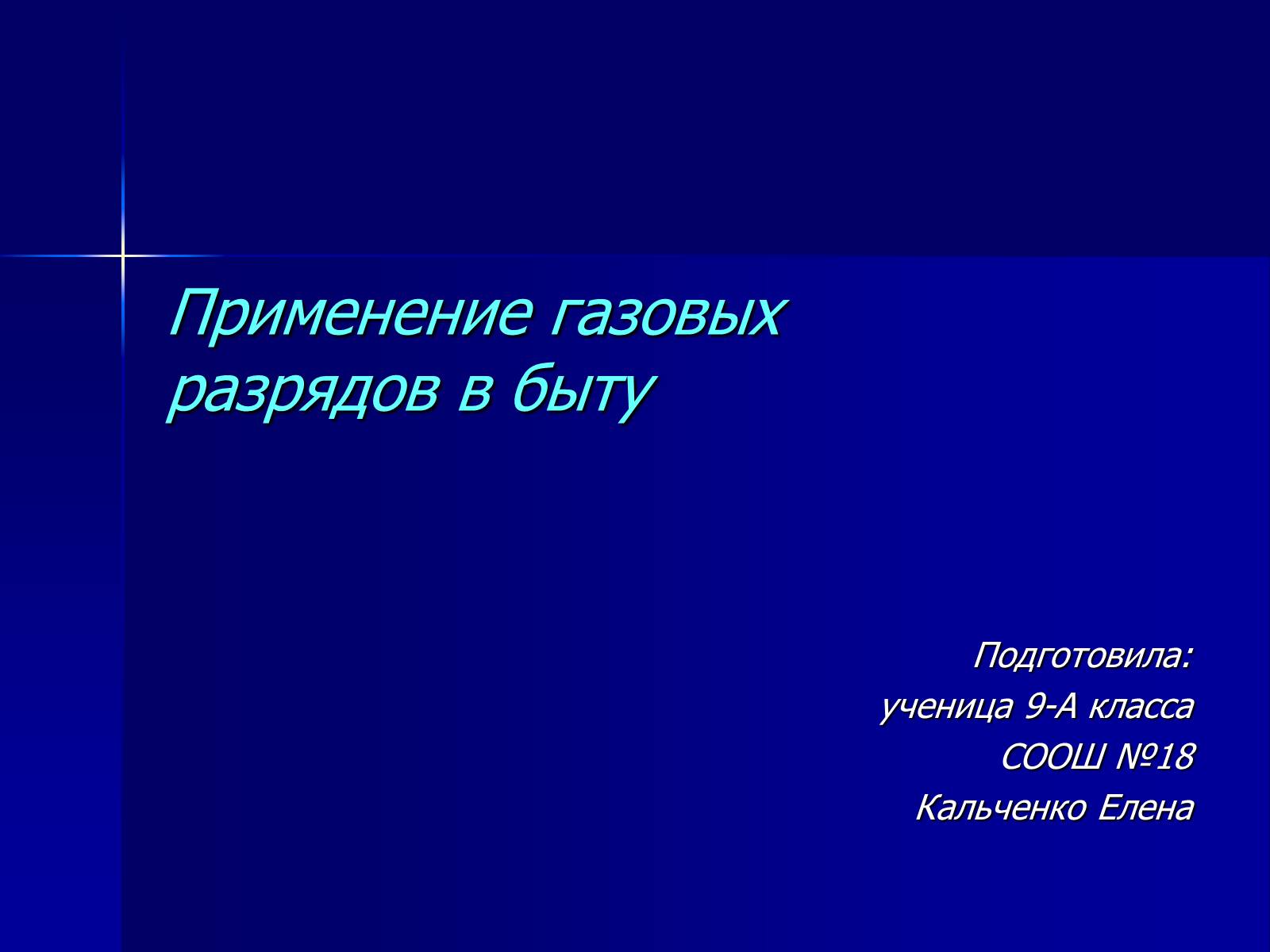 Применение газовых разрядов в быту

Подготовила:
ученица 9-А класса
СООШ №18
Кальченко Елена